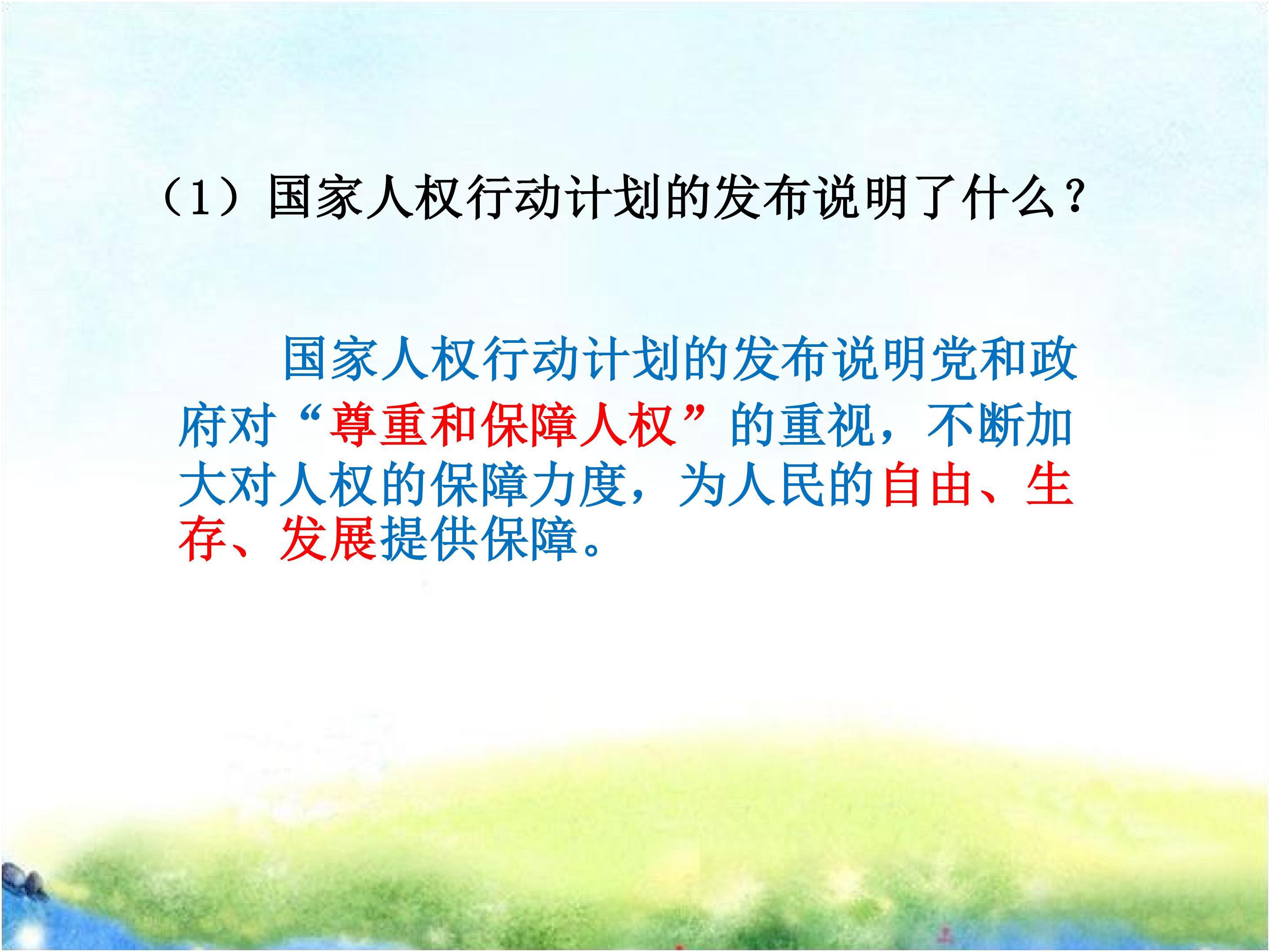 （1）国家人权行动计划的发布说明了什么？

国家人权行动计划的发布说明党和政府对“尊重和保障人权”的重视，不断加大对人权的保障力度，为人民的自由、生存、发展提供保障。